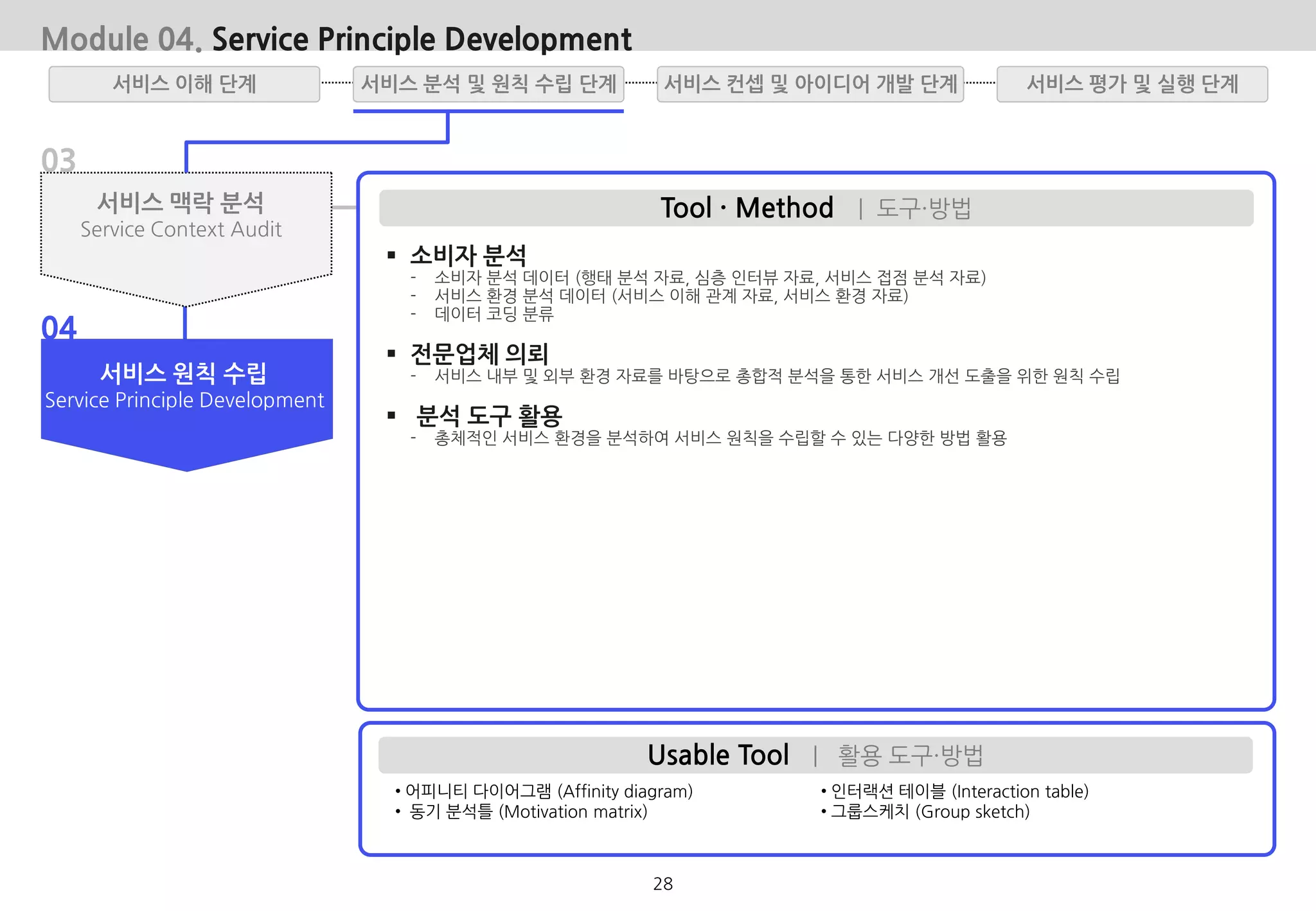 Module 04. Service Principle Development

서비스 이해 단계

서비스 분석 및 원칙 수립 단계

서비스 컨셉 및 아이디어 개발 단계

서비스 평가 및 실행 단계

03

서비스 맥락 분석
Service Context Audit

04

서비스 원칙 수립
Service Principle Development

Tool · Method | 도구·방법

▪ 소비자 분석
- 소비자 분석 데이터 (행태 분석 자료, 심층 인터뷰 자료, 서비스 접점 분석 자료)
- 서비스 환경 분석 데이터 (서비스 이해 관계 자료, 서비스 환경 자료)
- 데이터 코딩 분류

▪ 전문업체 의뢰
- 서비스 내부 및 외부 환경 자료를 바탕으로 총합적 분석을 통한 서비스 개선 도출을 위한 원칙 수립

▪ 분석 도구 활용
- 총체적인 서비스 환경을 분석하여 서비스 원칙을 수립할 수 있는 다양한 방법 활용

Usable Tool | 활용 도구·방법

• 어피니티 다이어그램 (Affinity diagram)
• 동기 분석틀 (Motivation matrix)

• 인터랙션 테이블 (Interaction table)
• 그룹스케치 (Group sketch)

28